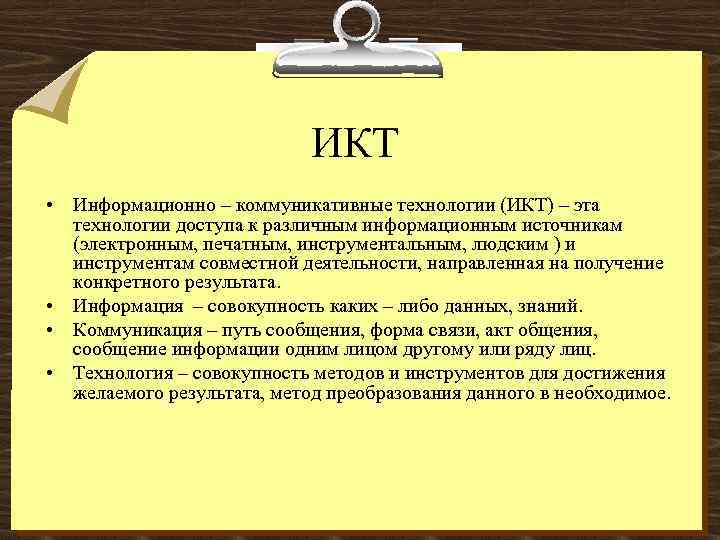 ИКТ

• Информационно – коммуникативные технологии (ИКТ) – эта технологии доступа к различным информационным источникам (электронным, печатным, инструментальным, людским ) и инструментам совместной деятельности, направленная на получение конкретного результата.

• Информация – совокупность каких – либо данных, знаний.

• Коммуникация – путь сообщения, форма связи, акт общения, сообщение информации одним лицом другому или ряду лиц.

• Технология – совокупность методов и инструментов для достижения желаемого результата, метод преобразования данного в необходимое.